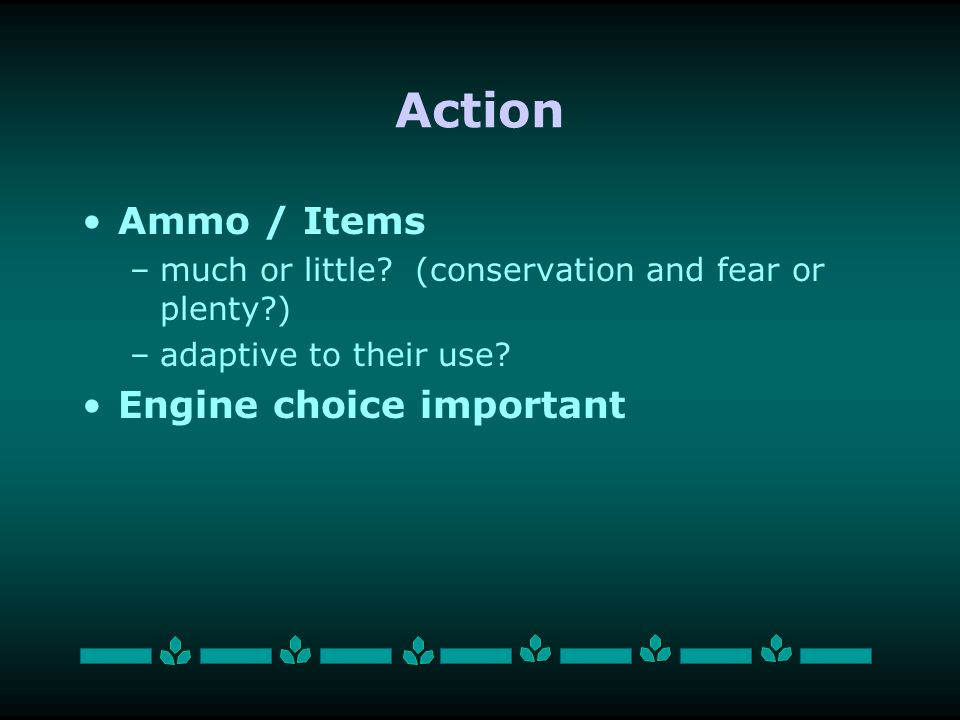 Action

• Ammo / Items
– much or little? (conservation and fear or plenty?)
– adaptive to their use?
• Engine choice important